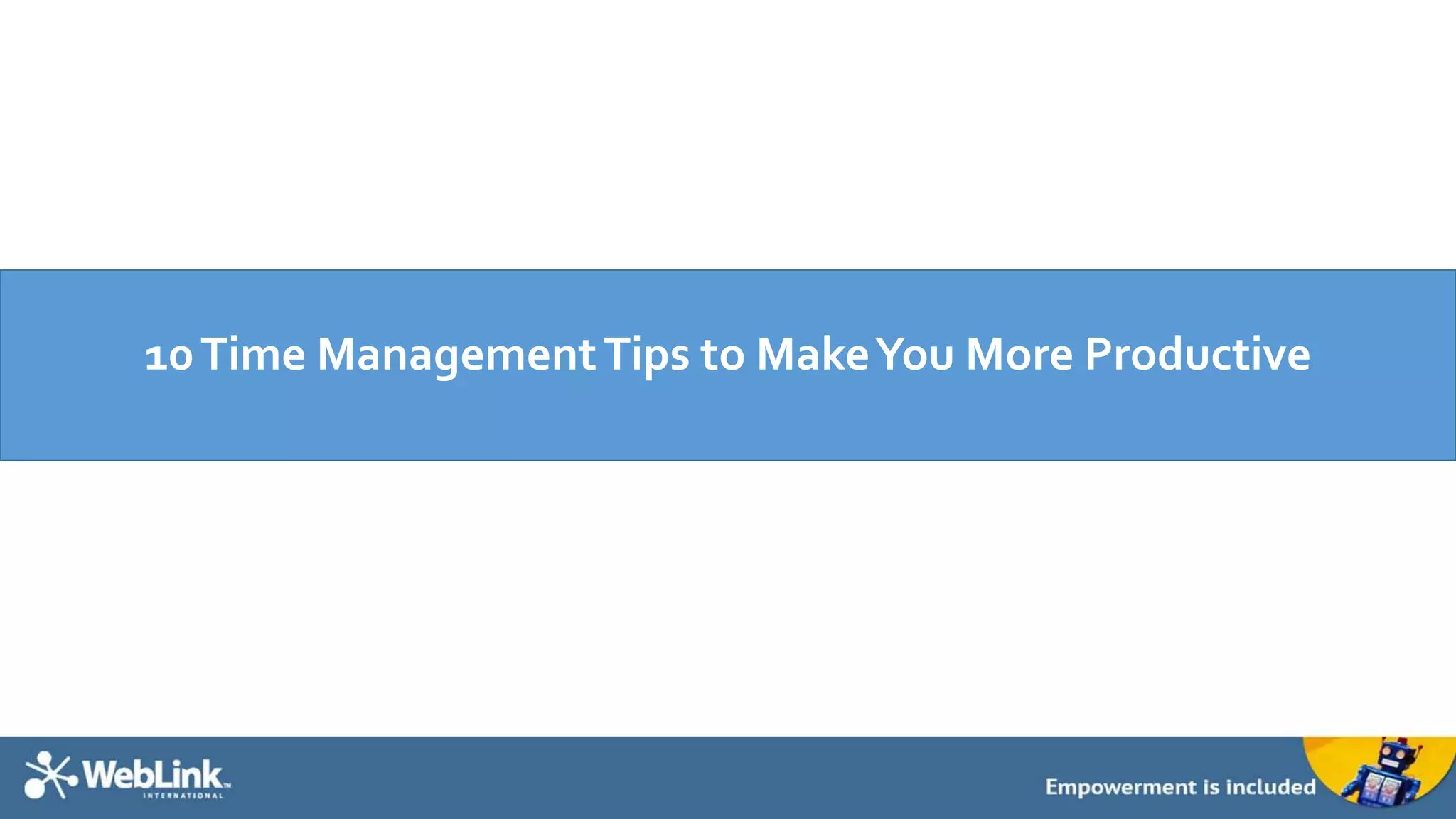 10 Time Management Tips to Make You More Productive

WebLink™ INTERNATIONAL

Empowerment is included